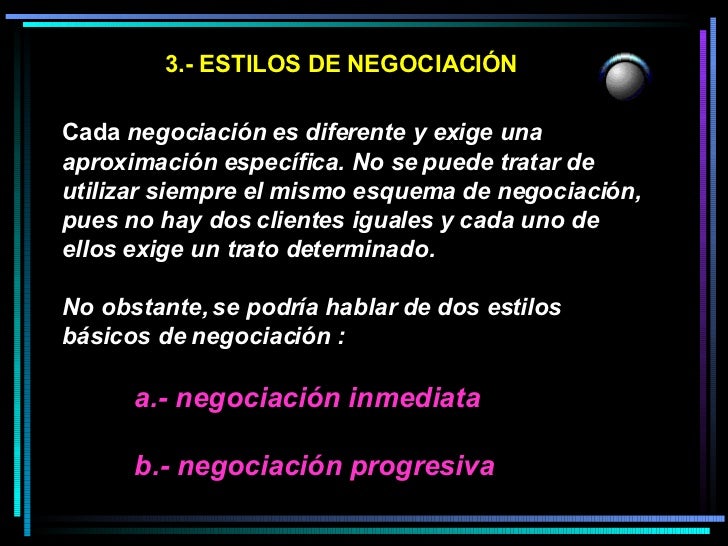 3.- ESTILOS DE NEGOCIACIÓN

Cada negociación es diferente y exige una aproximación específica. No se puede tratar de utilizar siempre el mismo esquema de negociación, pues no hay dos clientes iguales y cada uno de ellos exige un trato determinado.

No obstante, se podría hablar de dos estilos básicos de negociación :

a.- negociación inmediata

b.- negociación progresiva